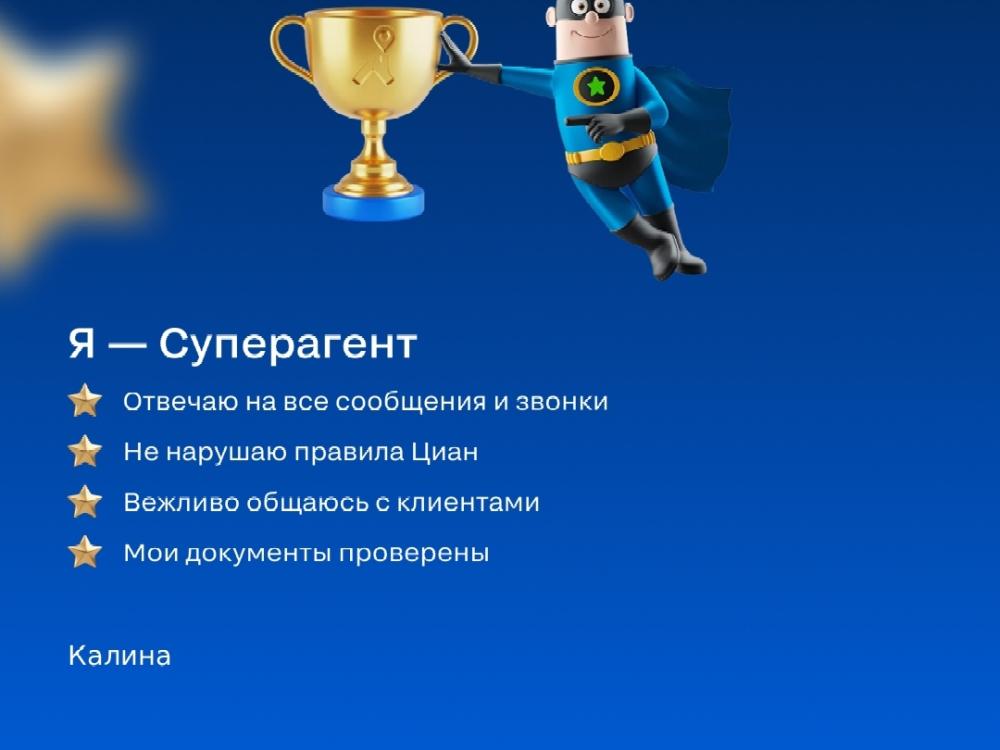 Я — Суперагент

Отвечаю на все сообщения и звонки

Не нарушаю правила Циан

Вежливо общаюсь с клиентами

Мои документы проверены

Калина